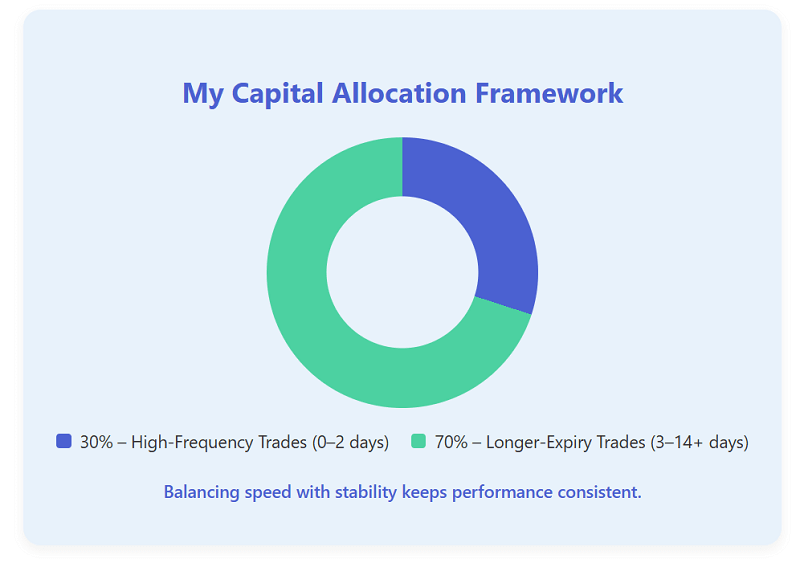 My Capital Allocation Framework

30% – High-Frequency Trades (0–2 days)
70% – Longer-Expiry Trades (3–14+ days)

Balancing speed with stability keeps performance consistent.